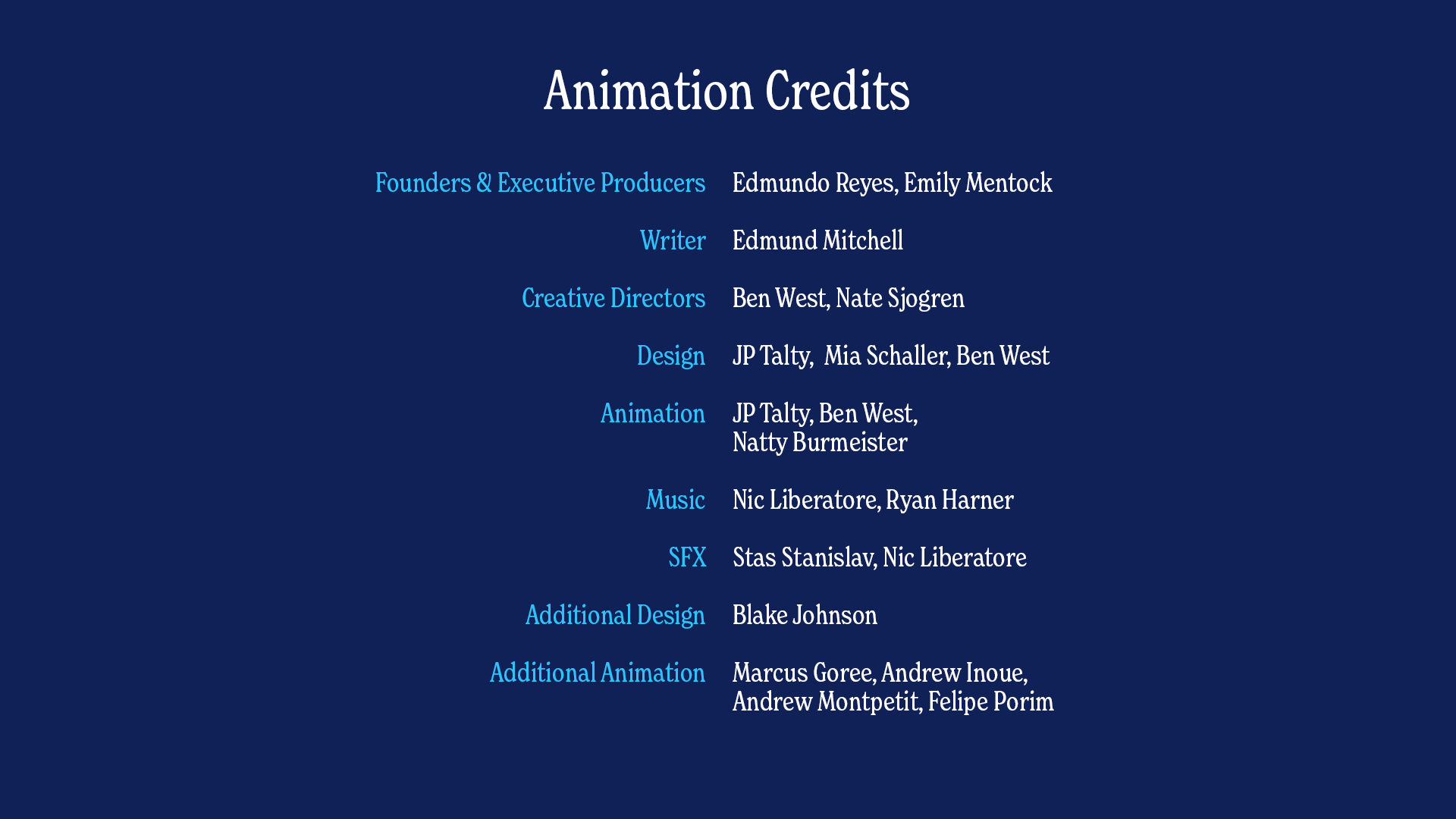 Animation Credits

Founders & Executive Producers Edmundo Reyes, Emily Mentock

Writer Edmund Mitchell

Creative Directors Ben West, Nate Sjogren

Design JP Talty, Mia Schaller, Ben West

Animation JP Talty, Ben West, Natty Burmeister

Music Nic Liberatore, Ryan Harner

SFX Stas Stanislav, Nic Liberatore

Additional Design Blake Johnson

Additional Animation Marcus Goree, Andrew Inoue, Andrew Montpetit, Felipe Porim